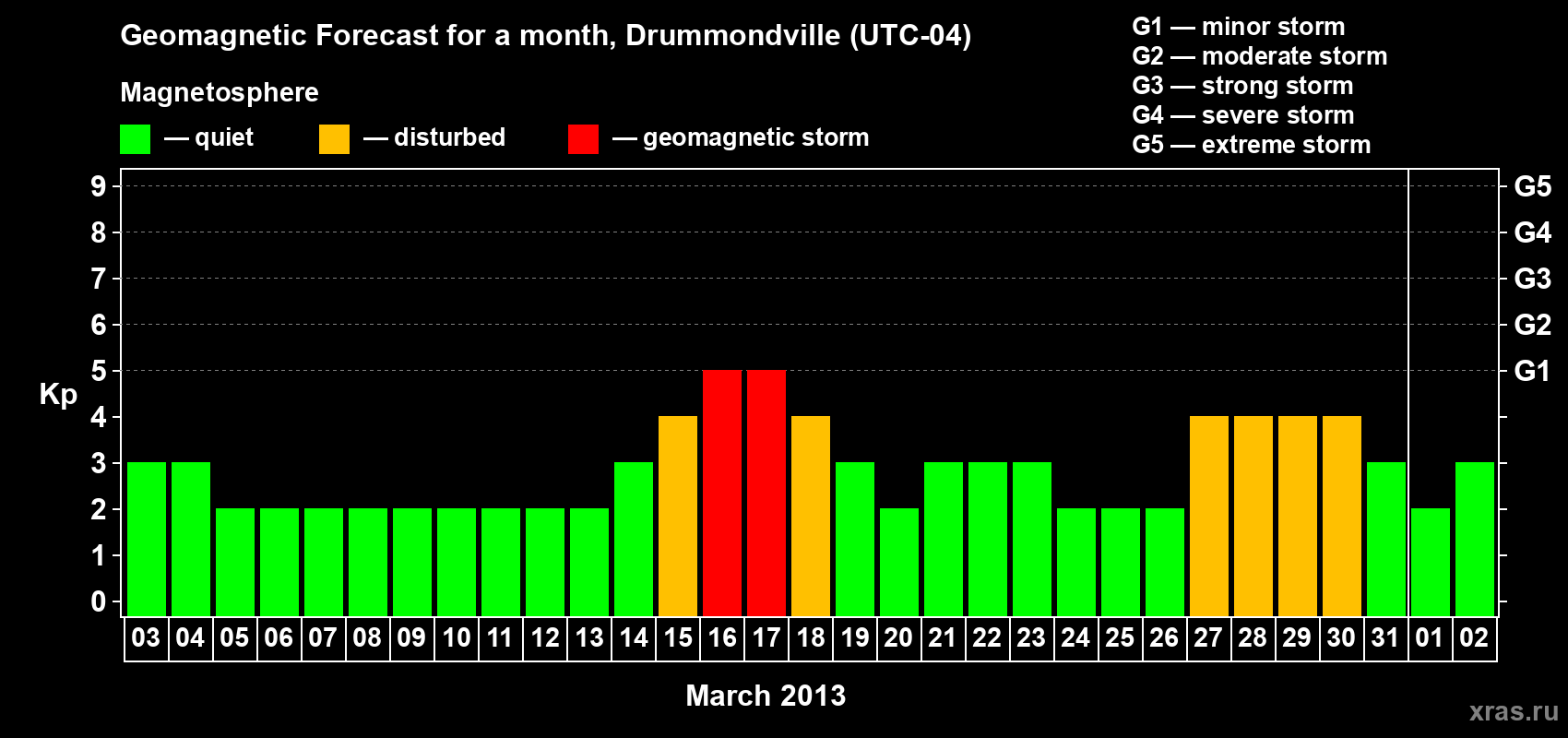 Geomagnetic Forecast for a month, Drummondville (UTC-04)

Magnetosphere

— quiet — disturbed — geomagnetic storm

G1 — minor storm
G2 — moderate storm
G3 — strong storm
G4 — severe storm
G5 — extreme storm

Kp

9
8
7
6
5
4
3
2
1
0

G5
G4
G3
G2
G1

03 04 05 06 07 08 09 10 11 12 13 14 15 16 17 18 19 20 21 22 23 24 25 26 27 28 29 30 31 01 02

March 2013

xras.ru